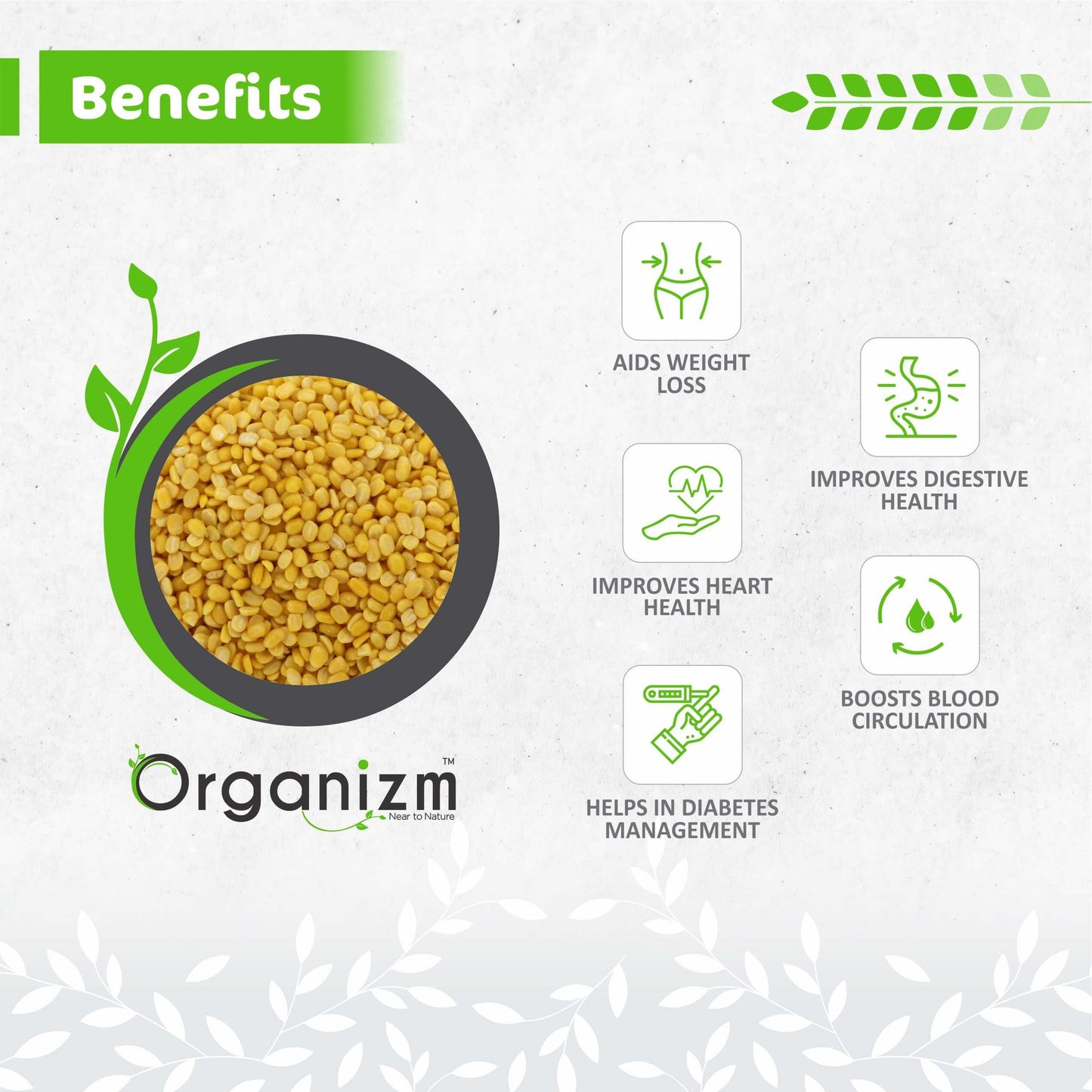 Benefits

Organizm™
Near to Nature

AIDS WEIGHT LOSS

IMPROVES HEART HEALTH

HELPS IN DIABETES MANAGEMENT

IMPROVES DIGESTIVE HEALTH

BOOSTS BLOOD CIRCULATION